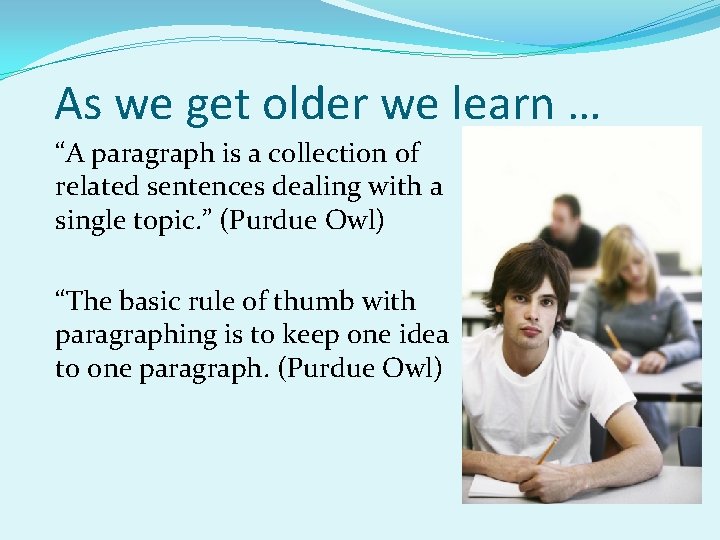 As we get older we learn …

“A paragraph is a collection of related sentences dealing with a single topic.” (Purdue Owl)

“The basic rule of thumb with paragraphing is to keep one idea to one paragraph. (Purdue Owl)